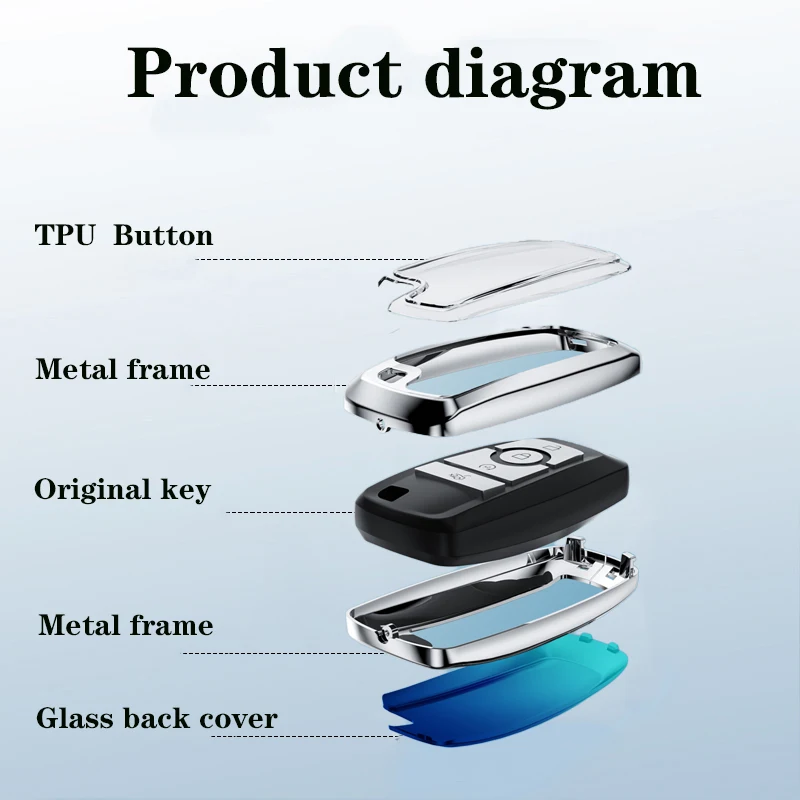 Product diagram

TPU Button

Metal frame

Original key

Metal frame

Glass back cover